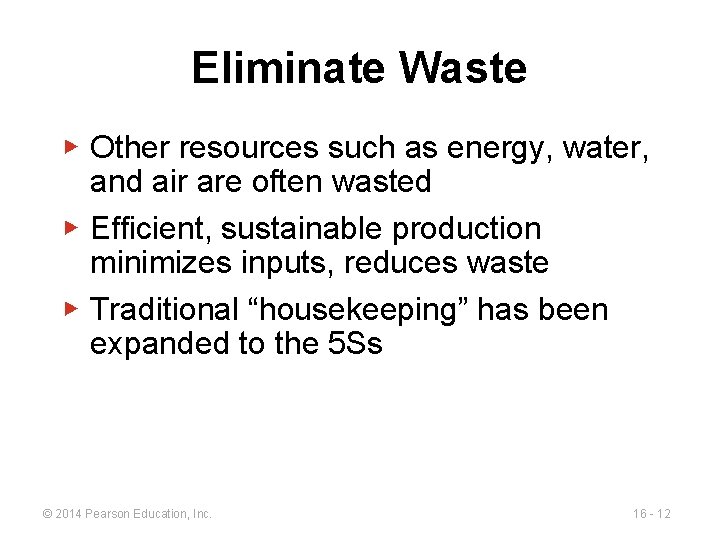 Eliminate Waste

▶ Other resources such as energy, water, and air are often wasted

▶ Efficient, sustainable production minimizes inputs, reduces waste

▶ Traditional “housekeeping” has been expanded to the 5Ss

© 2014 Pearson Education, Inc.

16 - 12